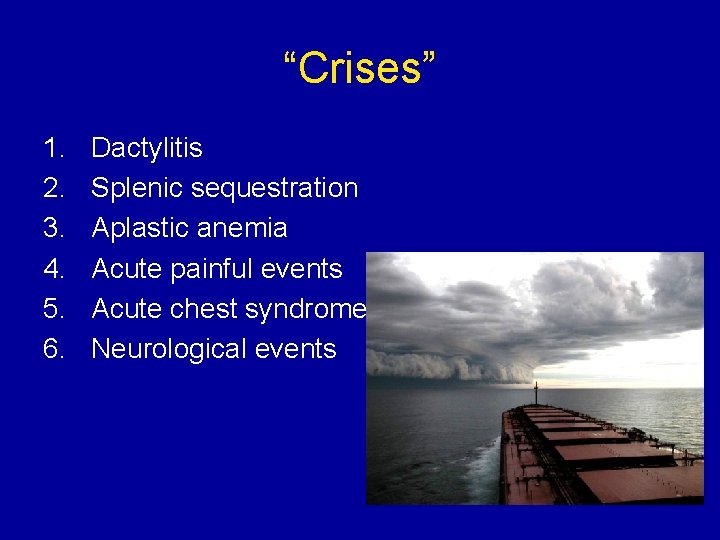 “Crises”

1. Dactylitis
2. Splenic sequestration
3. Aplastic anemia
4. Acute painful events
5. Acute chest syndrome
6. Neurological events